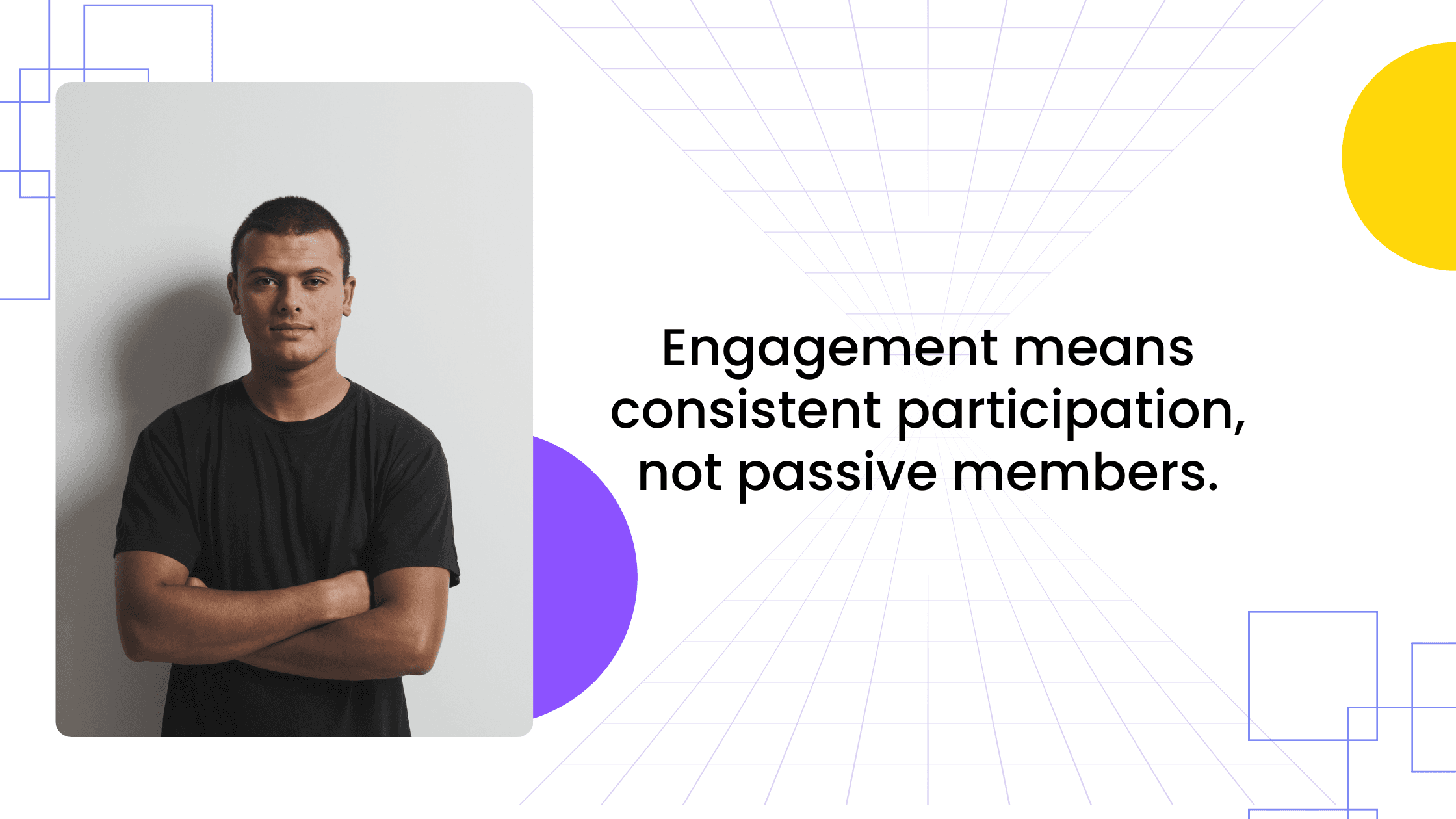 Engagement means consistent participation, not passive members.